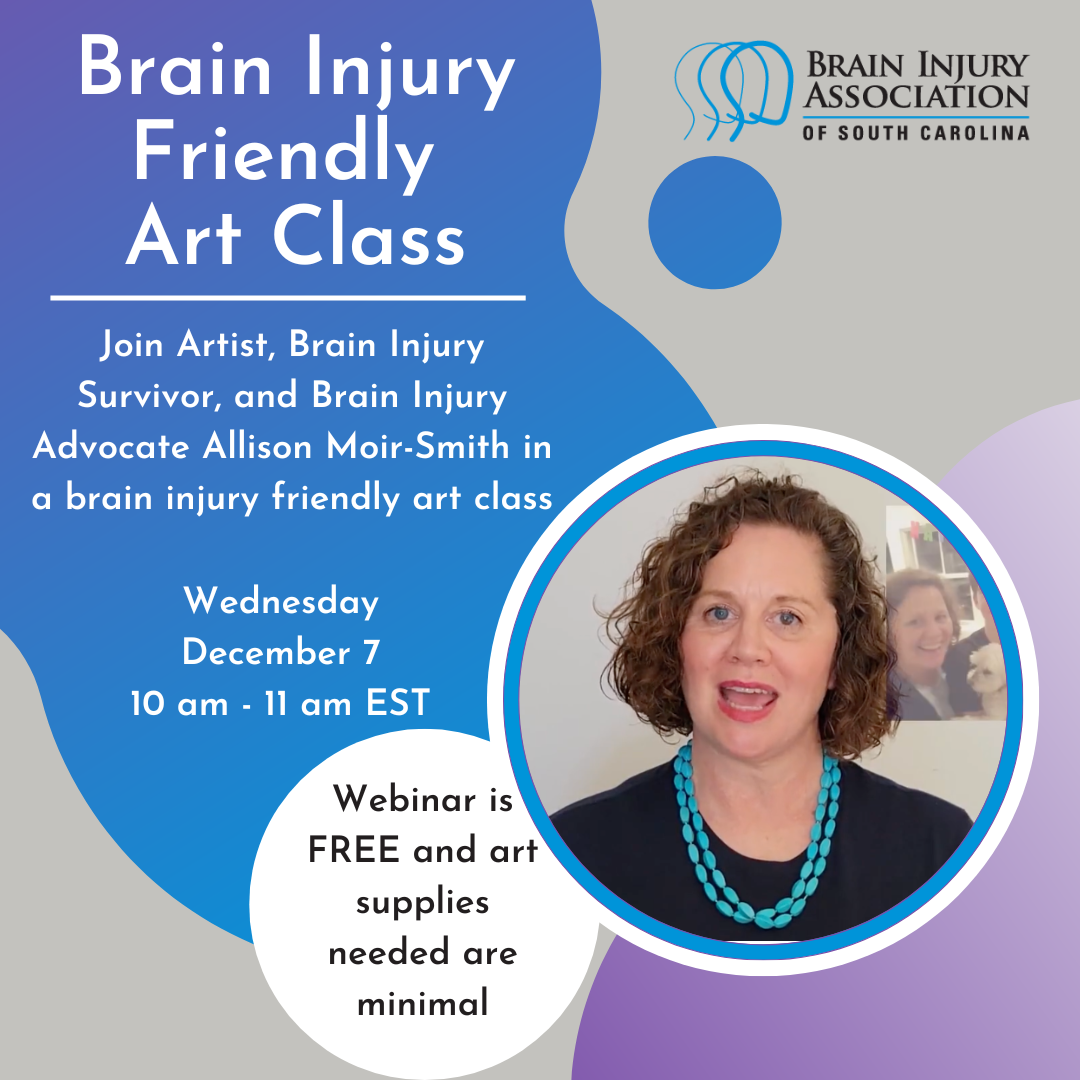 Brain Injury Friendly Art Class

BRAIN INJURY ASSOCIATION OF SOUTH CAROLINA

Join Artist, Brain Injury Survivor, and Brain Injury Advocate Allison Moir-Smith in a brain injury friendly art class

Wednesday
December 7
10 am - 11 am EST

Webinar is FREE and art supplies needed are minimal